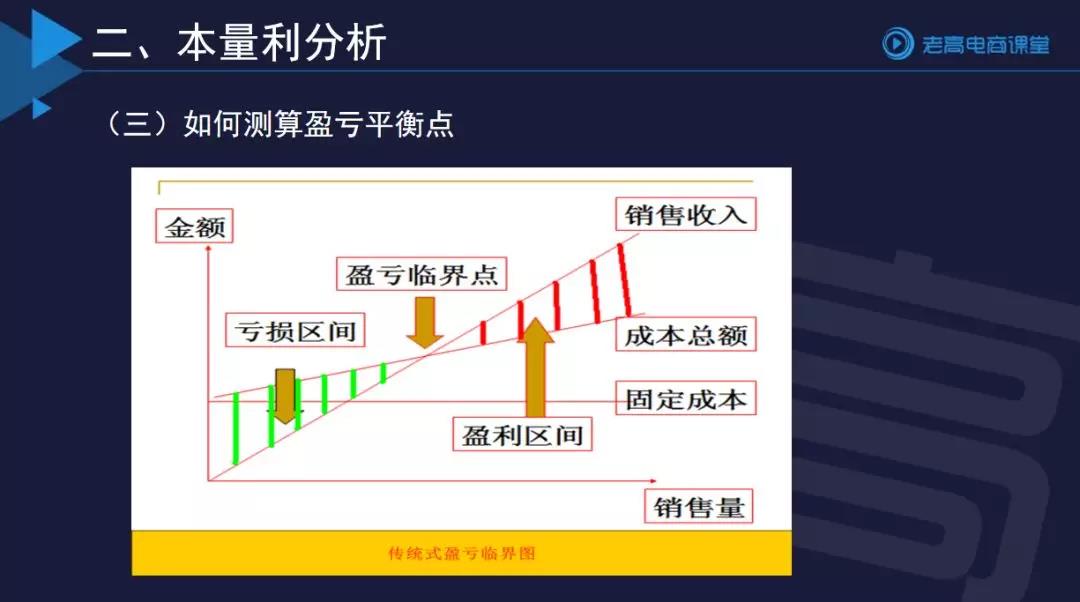 二、本量利分析

老高电商课堂

（三）如何测算盈亏平衡点

金额

销售收入

盈亏临界点

亏损区间

成本总额

固定成本

盈利区间

销售量

传统式盈亏临界图